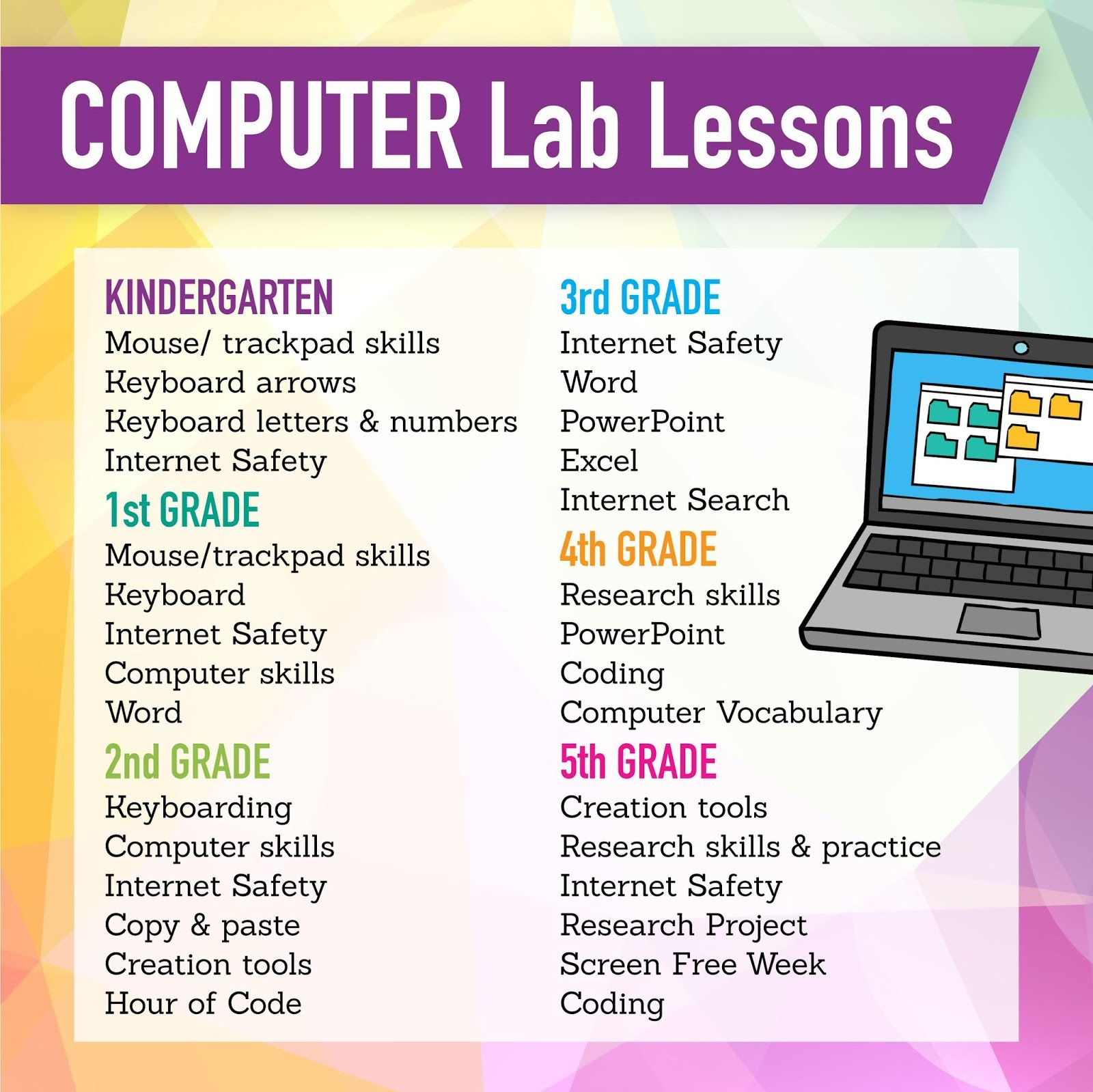 COMPUTER Lab Lessons

KINDERGARTEN
Mouse/ trackpad skills
Keyboard arrows
Keyboard letters & numbers
Internet Safety

1st GRADE
Mouse/trackpad skills
Keyboard
Internet Safety
Computer skills
Word

2nd GRADE
Keyboarding
Computer skills
Internet Safety
Copy & paste
Creation tools
Hour of Code

3rd GRADE
Internet Safety
Word
PowerPoint
Excel
Internet Search

4th GRADE
Research skills
PowerPoint
Coding
Computer Vocabulary

5th GRADE
Creation tools
Research skills & practice
Internet Safety
Research Project
Screen Free Week
Coding